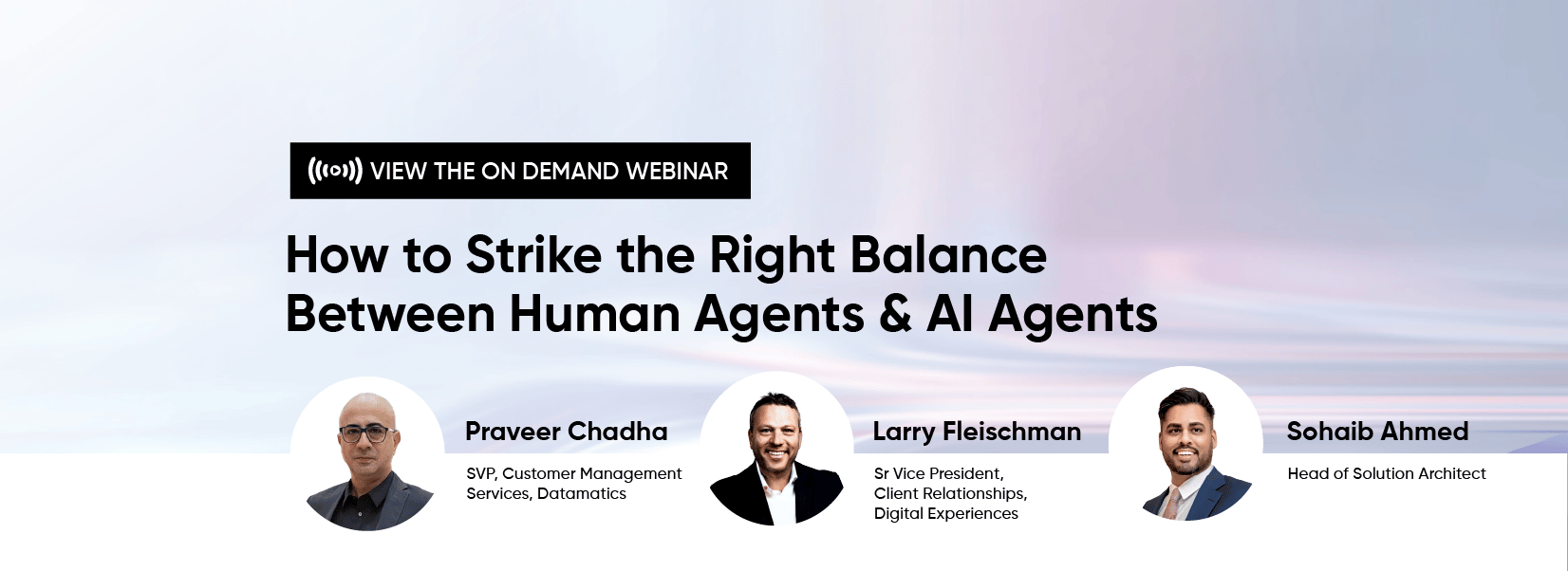 VIEW THE ON DEMAND WEBINAR

How to Strike the Right Balance Between Human Agents & AI Agents

Praveer Chadha

SVP, Customer Management Services, Datamatics

Larry Fleischman

Sr Vice President, Client Relationships, Digital Experiences

Sohaib Ahmed

Head of Solution Architect